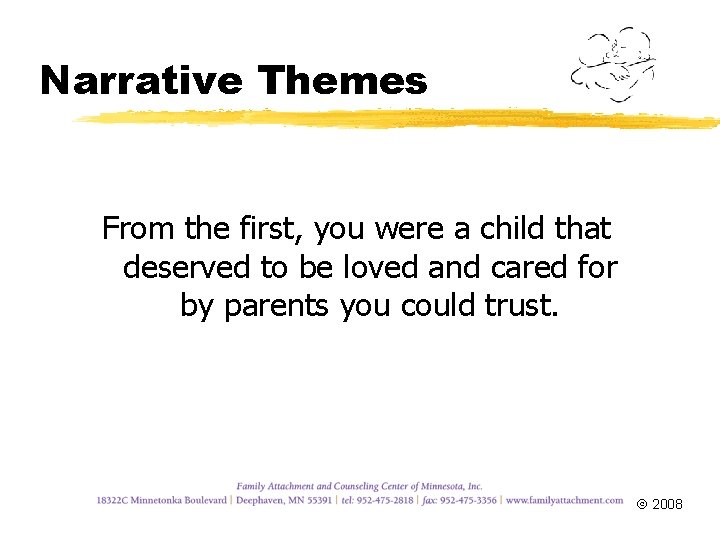 Narrative Themes

From the first, you were a child that deserved to be loved and cared for by parents you could trust.

Family Attachment and Counseling Center of Minnesota, Inc.
18322C Minnetonka Boulevard | Deephaven, MN 55391 | tel: 952-475-2818 | fax: 952-475-3356 | www.familyattachment.com

© 2008